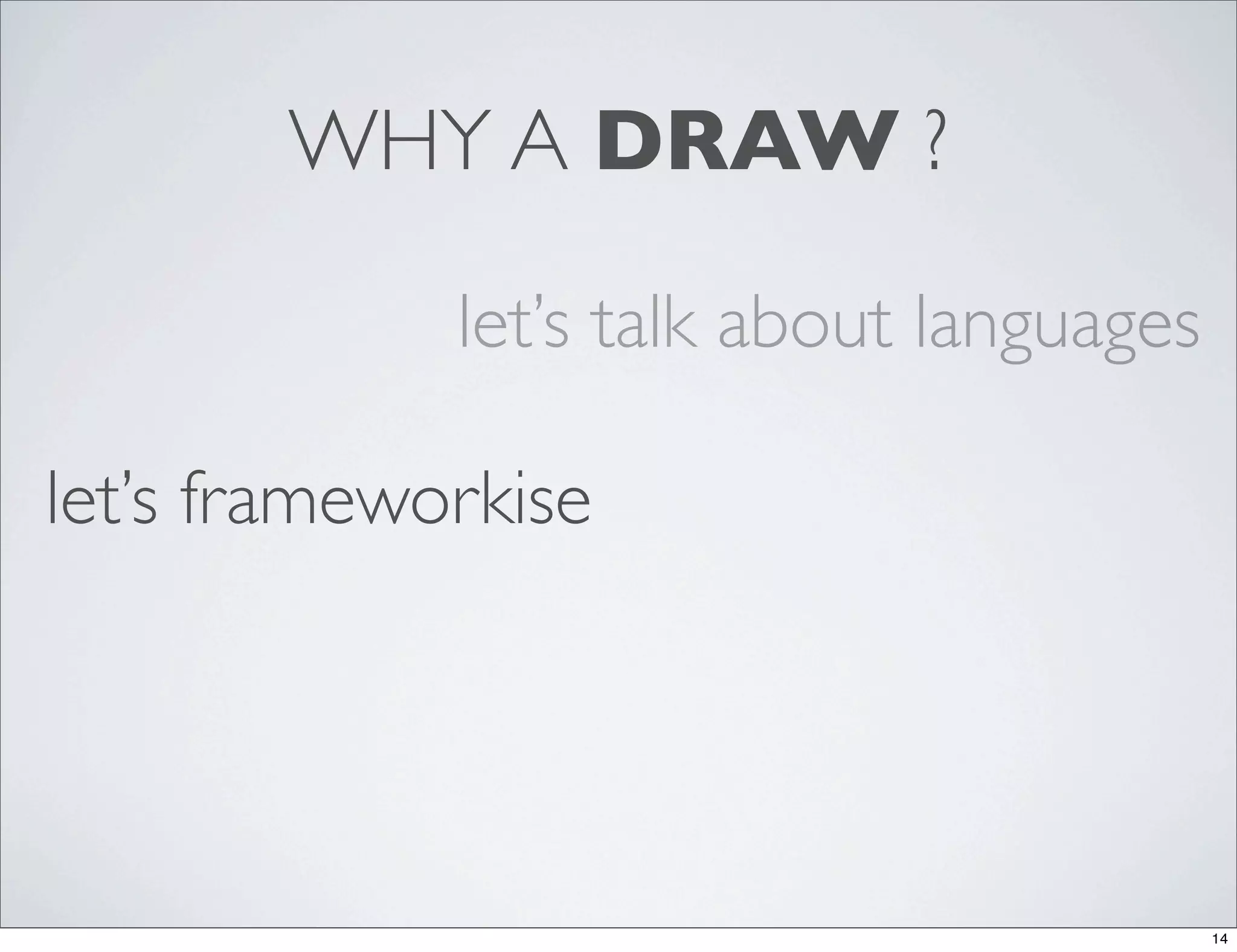 WHY A DRAW ?

let’s talk about languages

let’s frameworkise

14